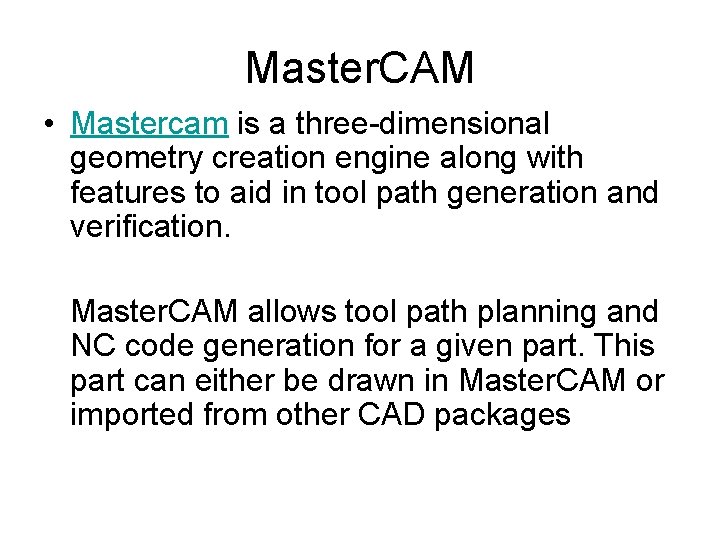 MasterCAM

• Mastercam is a three-dimensional geometry creation engine along with features to aid in tool path generation and verification.

MasterCAM allows tool path planning and NC code generation for a given part. This part can either be drawn in MasterCAM or imported from other CAD packages